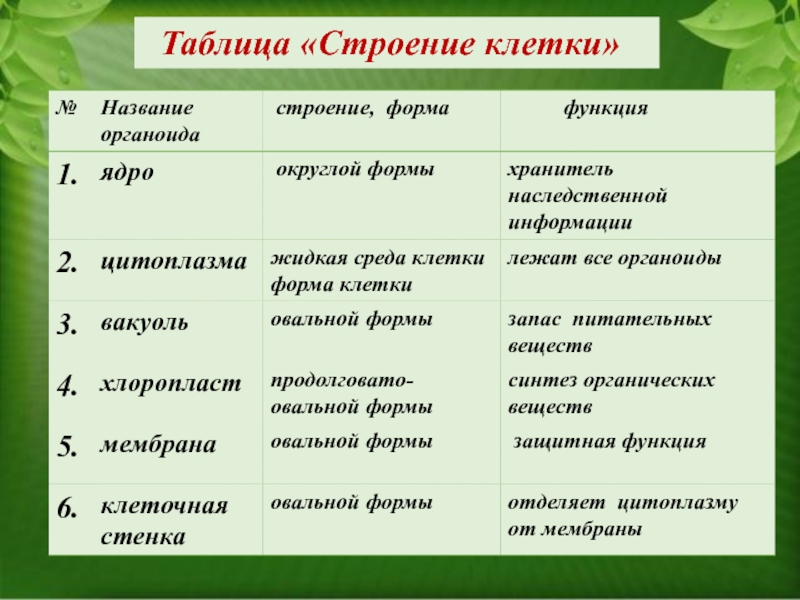 Таблица «Строение клетки»

| № | Название органоида | строение, форма | функция |
|---|---|---|---|
| 1. | ядро | округлой формы | хранитель наследственной информации |
| 2. | цитоплазма | жидкая среда клетки форма клетки | лежат все органоиды |
| 3. | вакуоль | овальной формы | запас питательных веществ |
| 4. | хлоропласт | продолговато-овальной формы | синтез органических веществ |
| 5. | мембрана | овальной формы | защитная функция |
| 6. | клеточная стенка | овальной формы | отделяет цитоплазму от мембраны |